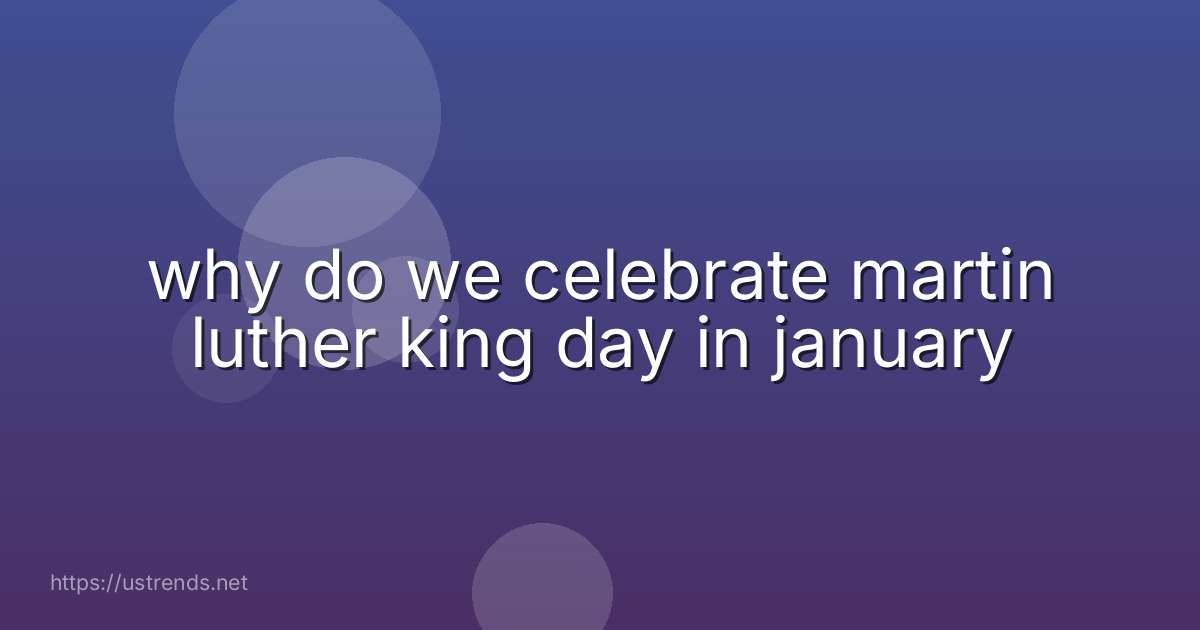 why do we celebrate martin luther king day in january

https://ustrends.net